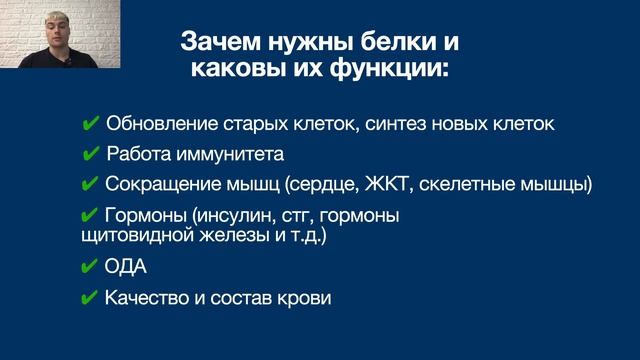 Зачем нужны белки и каковы их функции:

✔ Обновление старых клеток, синтез новых клеток

✔ Работа иммунитета

✔ Сокращение мышц (сердце, ЖКТ, скелетные мышцы)

✔ Гормоны (инсулин, стг, гормоны щитовидной железы и т.д.)

✔ ОДА

✔ Качество и состав крови